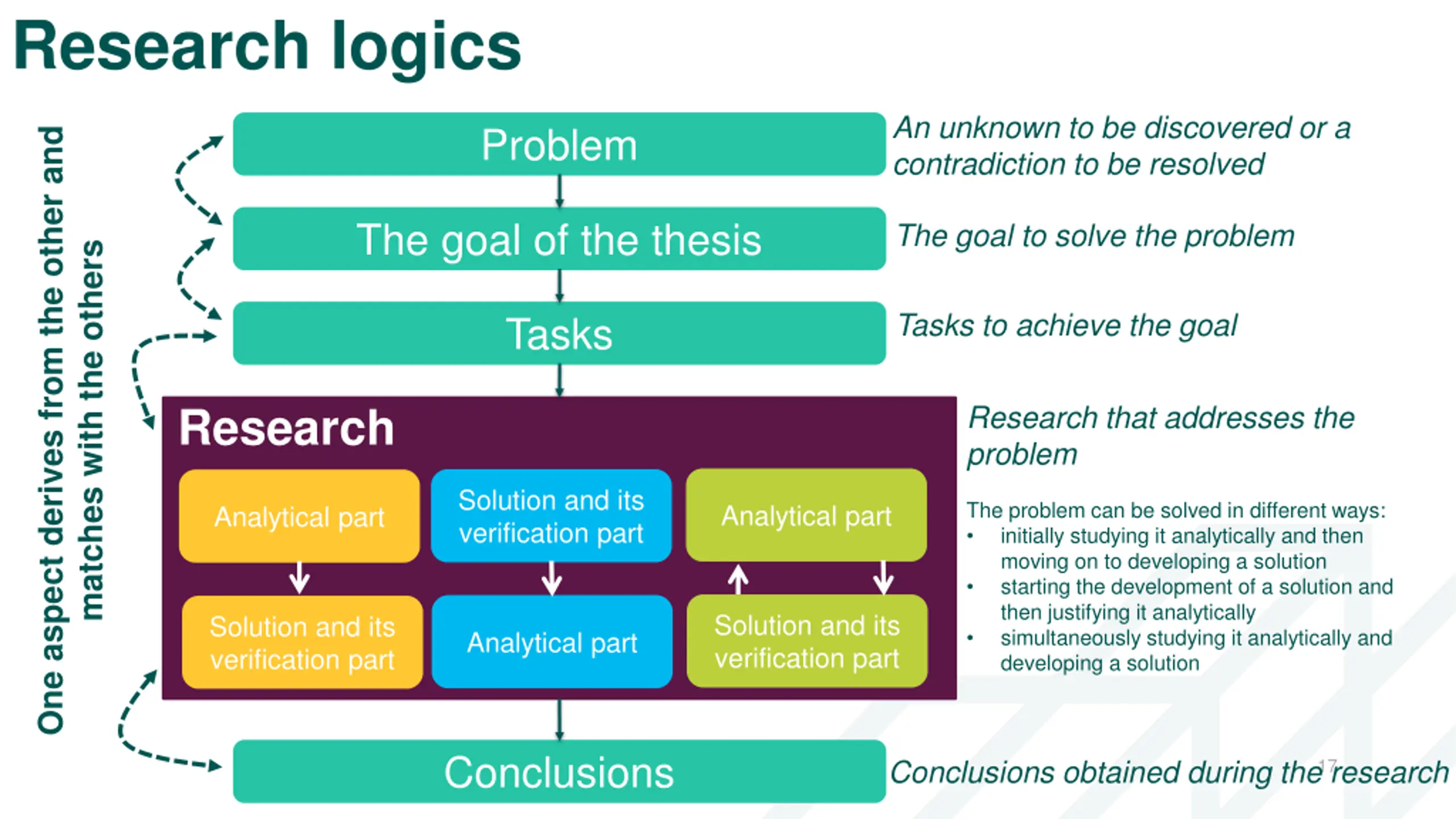 Research logics

One aspect derives from the other and matches with the others

Problem

An unknown to be discovered or a contradiction to be resolved

The goal of the thesis

The goal to solve the problem

Tasks

Tasks to achieve the goal

Research

Analytical part

Solution and its verification part

Solution and its verification part

Analytical part

Analytical part

Solution and its verification part

Research that addresses the problem

The problem can be solved in different ways:
• initially studying it analytically and then moving on to developing a solution
• starting the development of a solution and then justifying it analytically
• simultaneously studying it analytically and developing a solution

Conclusions

Conclusions obtained during the research

17